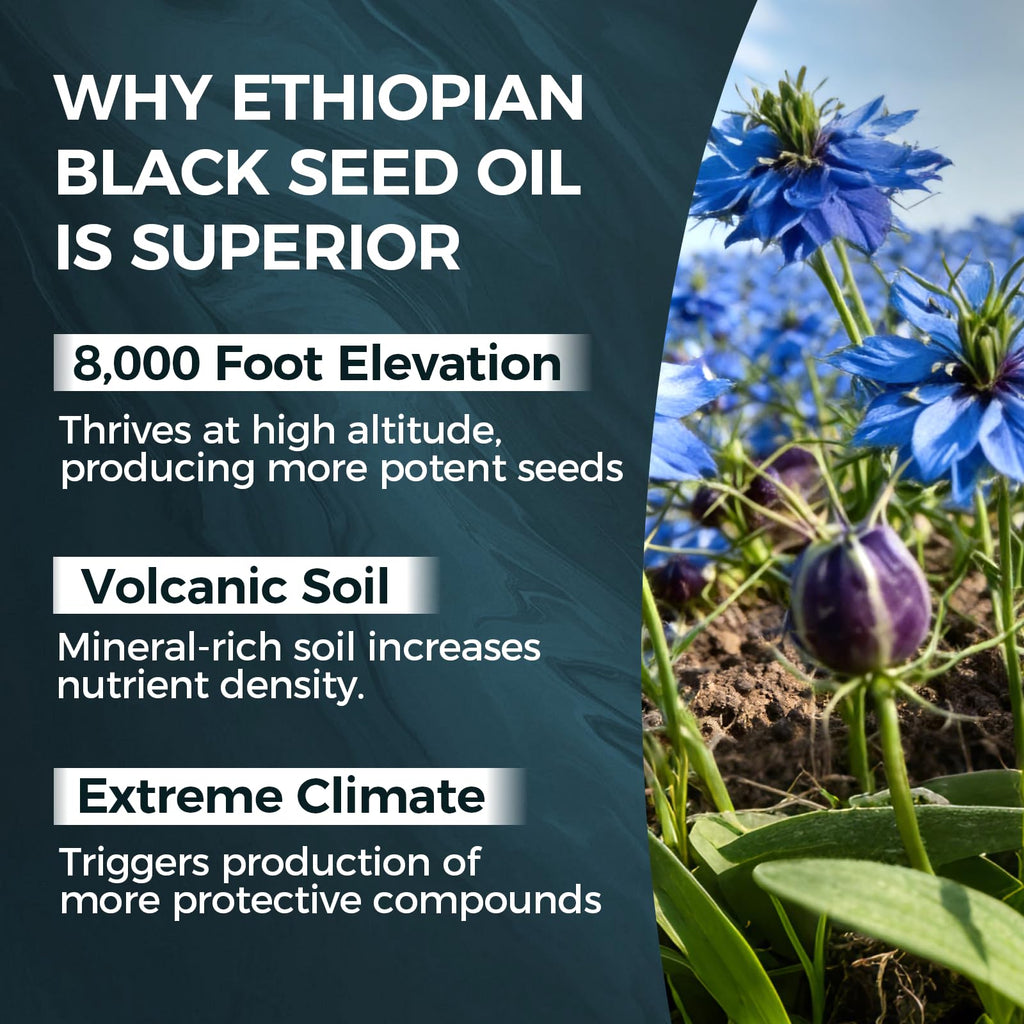 WHY ETHIOPIAN BLACK SEED OIL IS SUPERIOR

8,000 Foot Elevation

Thrives at high altitude, producing more potent seeds

Volcanic Soil

Mineral-rich soil increases nutrient density.

Extreme Climate

Triggers production of more protective compounds